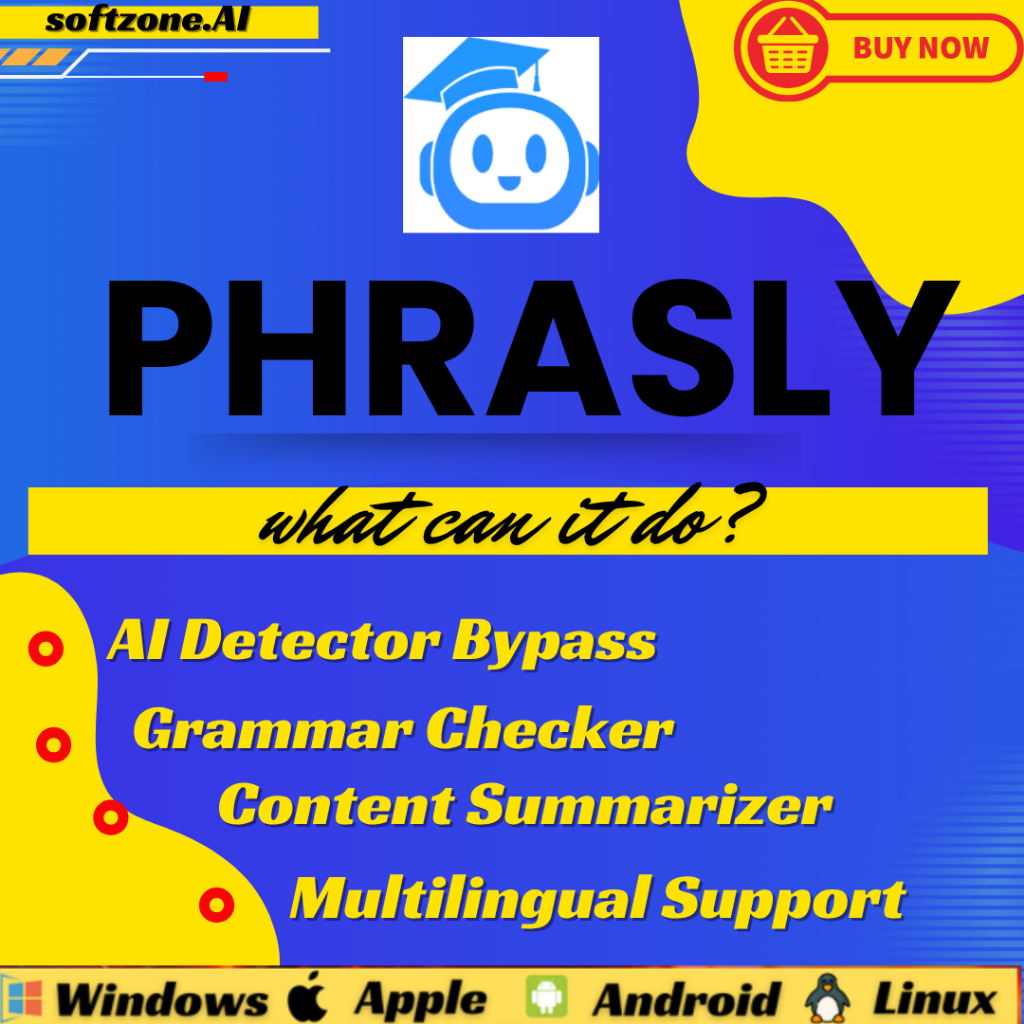 softzone.AI

BUY NOW

PHRASLY

what can it do?

AI Detector Bypass

Grammar Checker

Content Summarizer

Multilingual Support

Windows Apple Android Linux